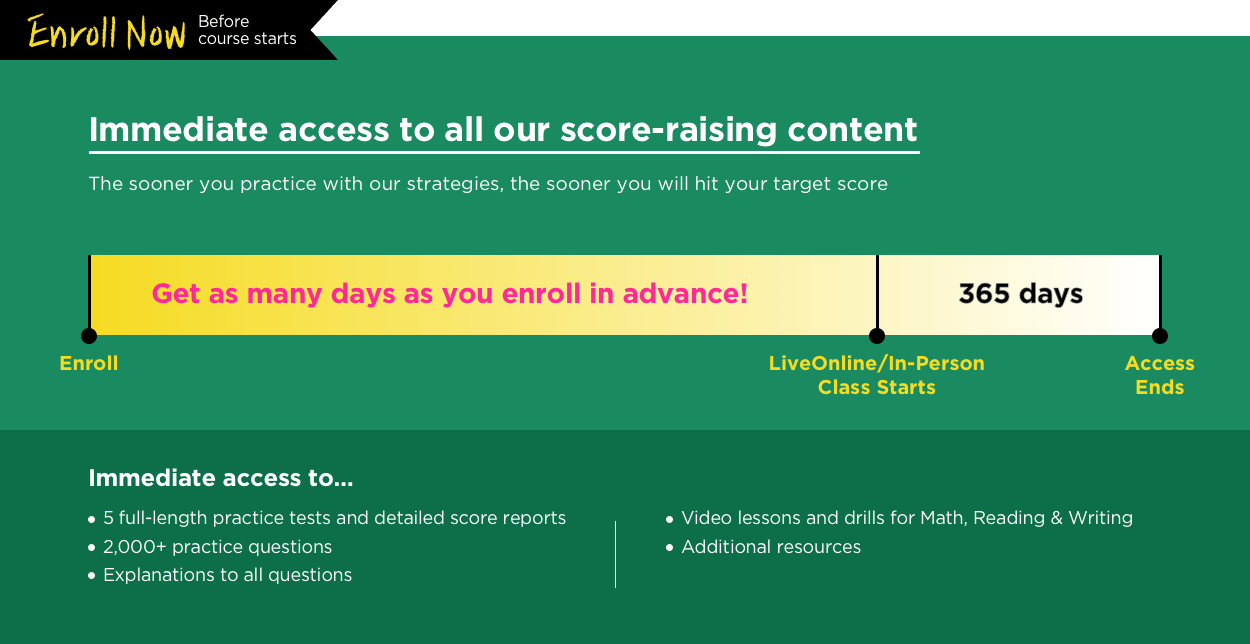 Enroll Now Before course starts

Immediate access to all our score-raising content

The sooner you practice with our strategies, the sooner you will hit your target score

Get as many days as you enroll in advance!

365 days

Enroll

LiveOnline/In-Person Class Starts

Access Ends

Immediate access to...

• 5 full-length practice tests and detailed score reports
• 2,000+ practice questions
• Explanations to all questions

• Video lessons and drills for Math, Reading & Writing
• Additional resources